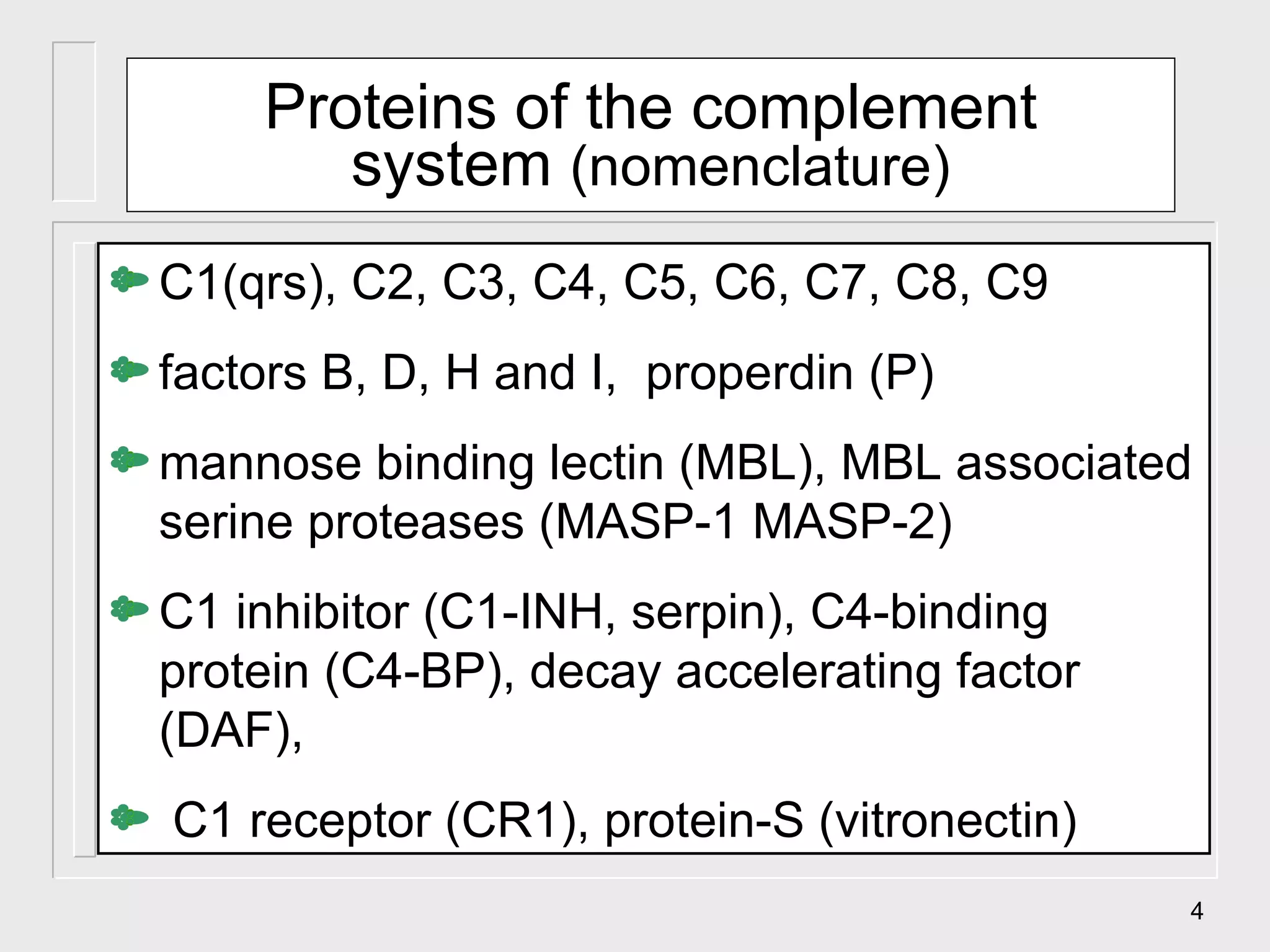 Proteins of the complement system (nomenclature)

C1(qrs), C2, C3, C4, C5, C6, C7, C8, C9

factors B, D, H and I, properdin (P)

mannose binding lectin (MBL), MBL associated serine proteases (MASP-1 MASP-2)

C1 inhibitor (C1-INH, serpin), C4-binding protein (C4-BP), decay accelerating factor (DAF),

C1 receptor (CR1), protein-S (vitronectin)

4